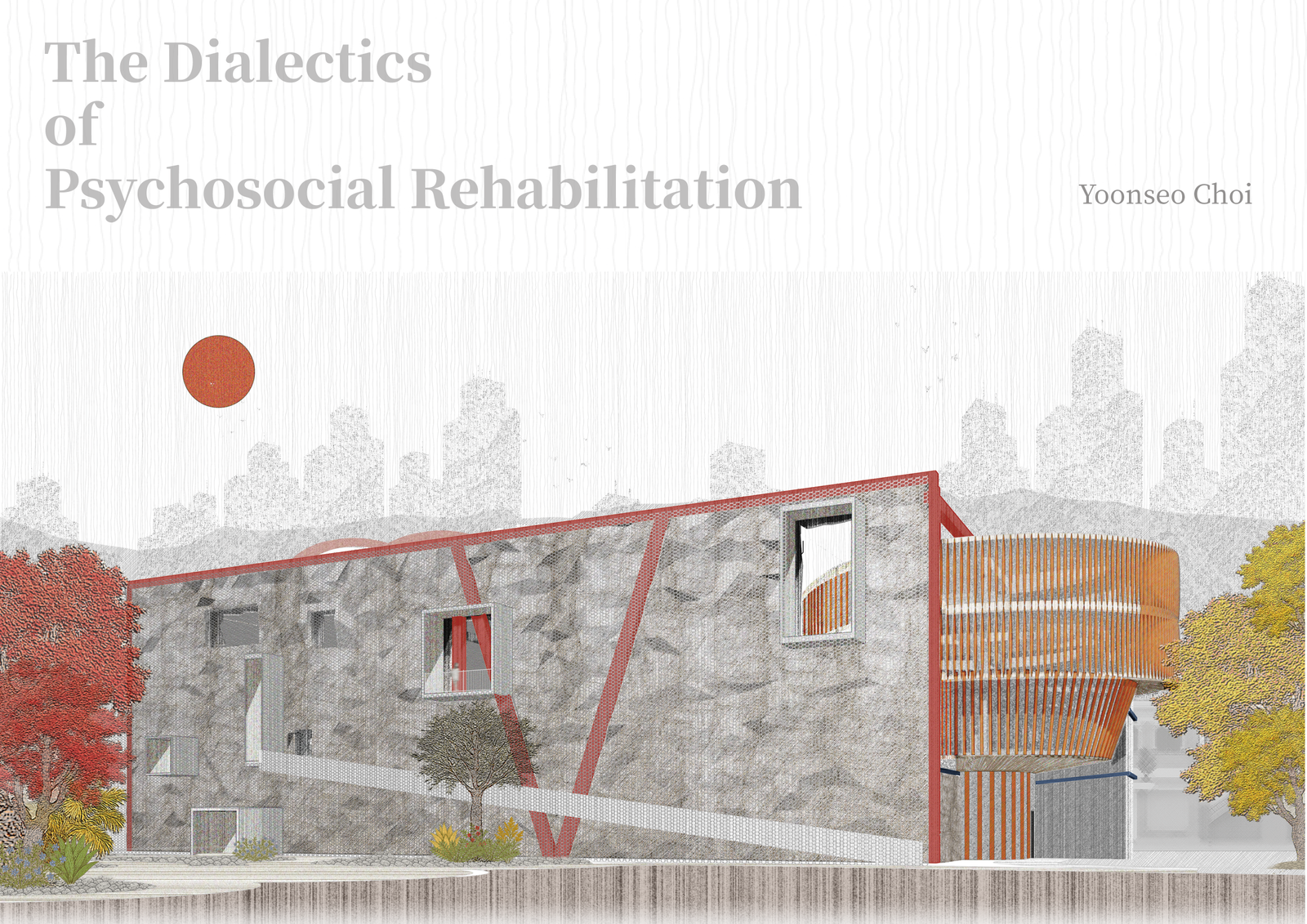 The Dialectics
of
Psychosocial Rehabilitation

Yoonseo Choi